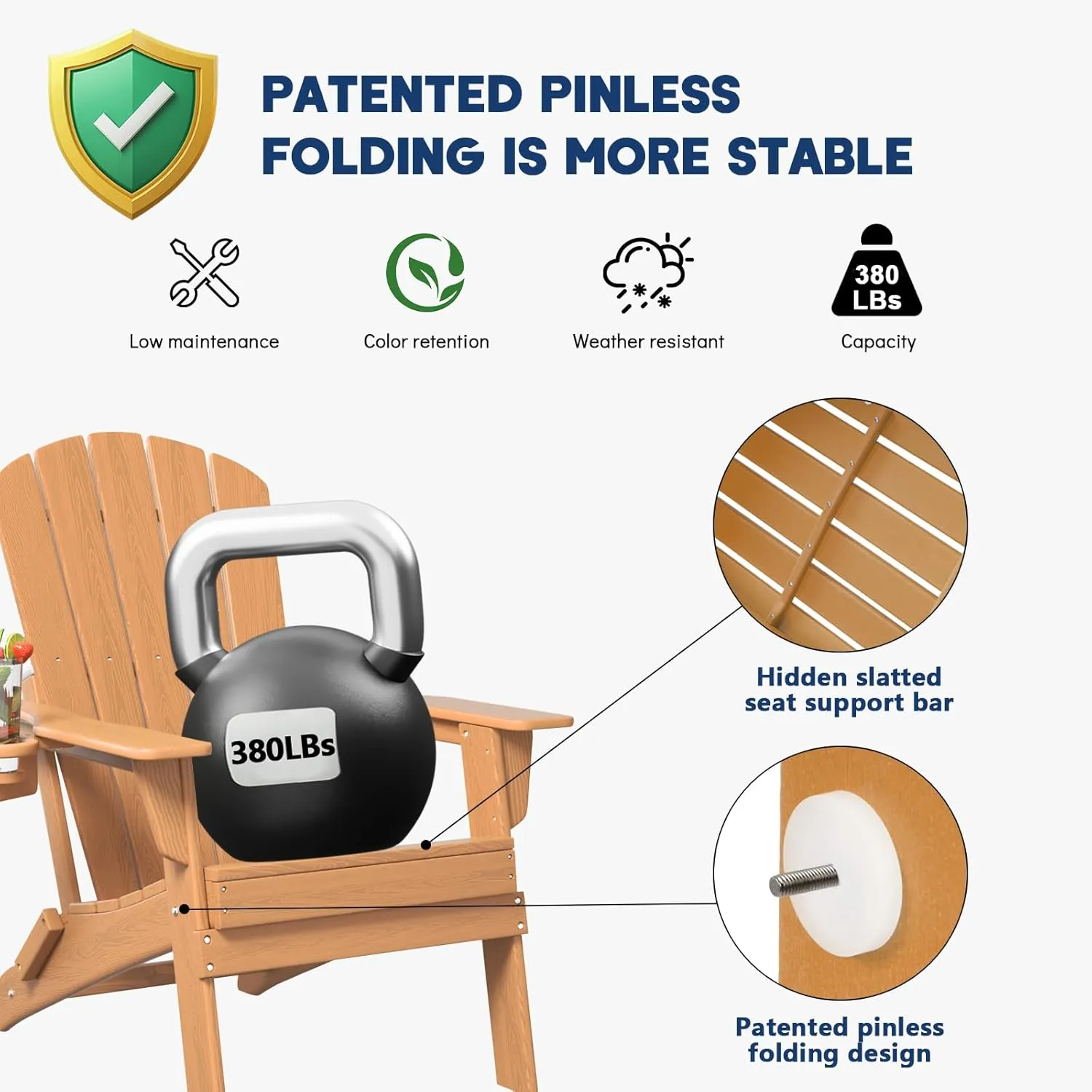 PATENTED PINLESS FOLDING IS MORE STABLE

Low maintenance

Color retention

Weather resistant

380 LBs

Capacity

380LBs

Hidden slatted seat support bar

Patented pinless folding design